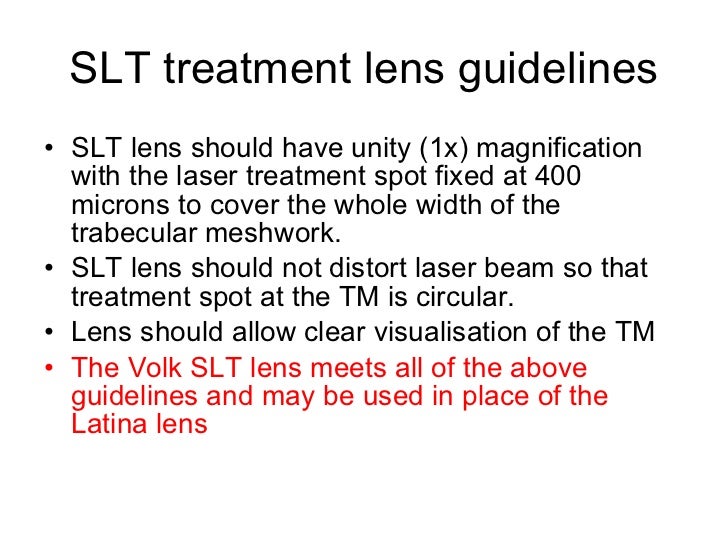 SLT treatment lens guidelines

• SLT lens should have unity (1x) magnification with the laser treatment spot fixed at 400 microns to cover the whole width of the trabecular meshwork.
• SLT lens should not distort laser beam so that treatment spot at the TM is circular.
• Lens should allow clear visualisation of the TM
• The Volk SLT lens meets all of the above guidelines and may be used in place of the Latina lens